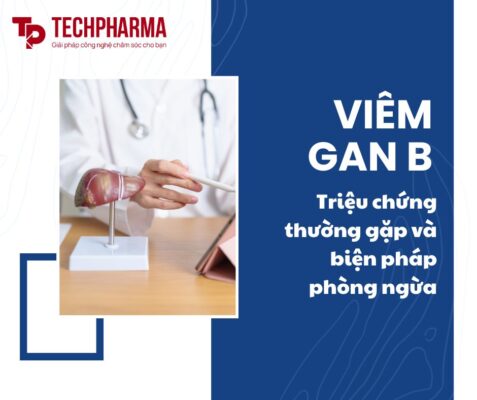 TP TECHPHARMA
Giải pháp công nghệ chăm sóc cho bạn

VIÊM GAN B

Triệu chứng thường gặp và biện pháp phòng ngừa